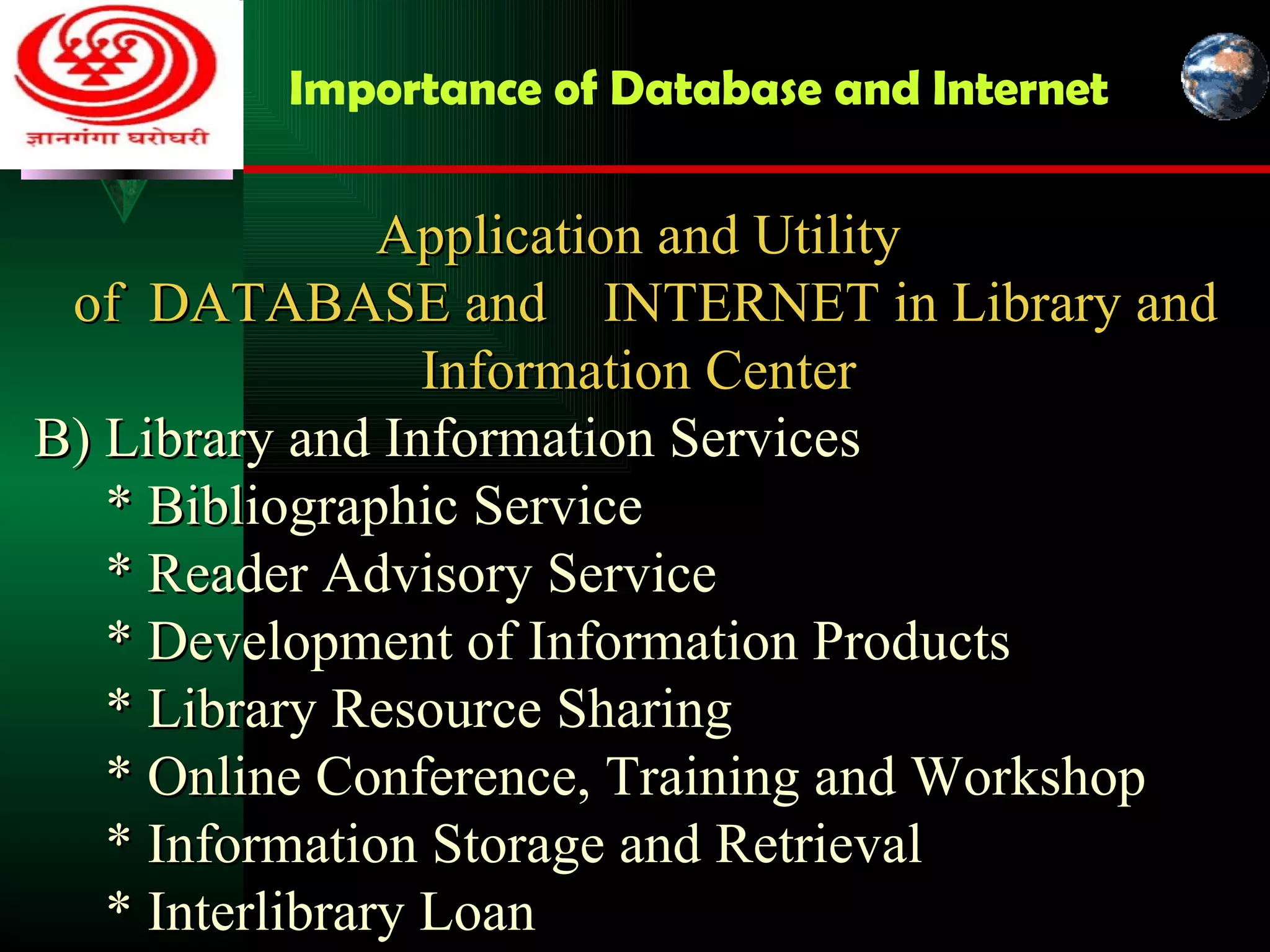 ज्ञानगंगा घरोघरी

Importance of Database and Internet

Application and Utility of DATABASE and INTERNET in Library and Information Center

B) Library and Information Services

* Bibliographic Service
* Reader Advisory Service
* Development of Information Products
* Library Resource Sharing
* Online Conference, Training and Workshop
* Information Storage and Retrieval
* Interlibrary Loan